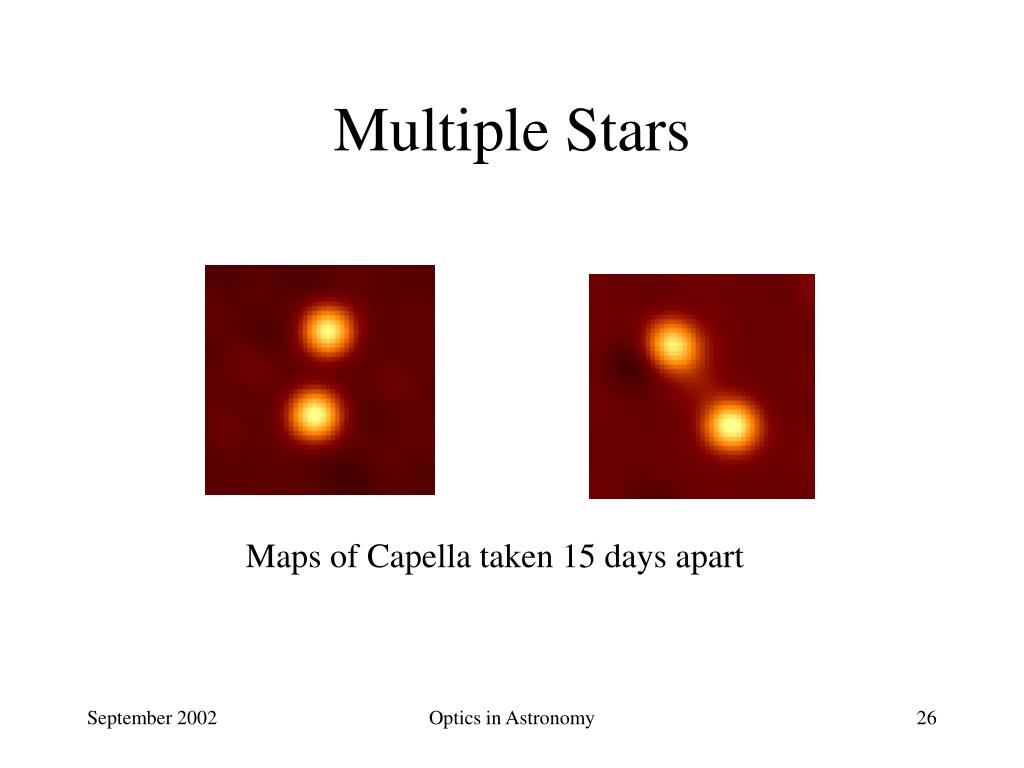 Multiple Stars

Maps of Capella taken 15 days apart

September 2002

Optics in Astronomy

26